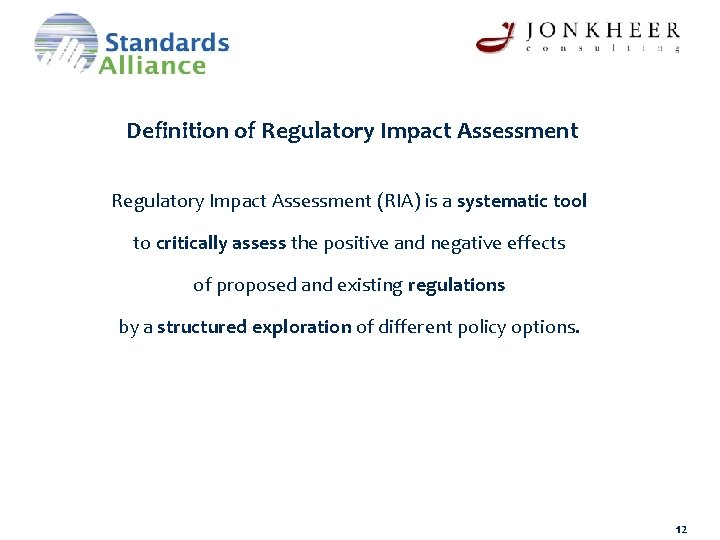 Standards Alliance

JONKHEER
consulting

Definition of Regulatory Impact Assessment

Regulatory Impact Assessment (RIA) is a systematic tool to critically assess the positive and negative effects of proposed and existing regulations by a structured exploration of different policy options.

12